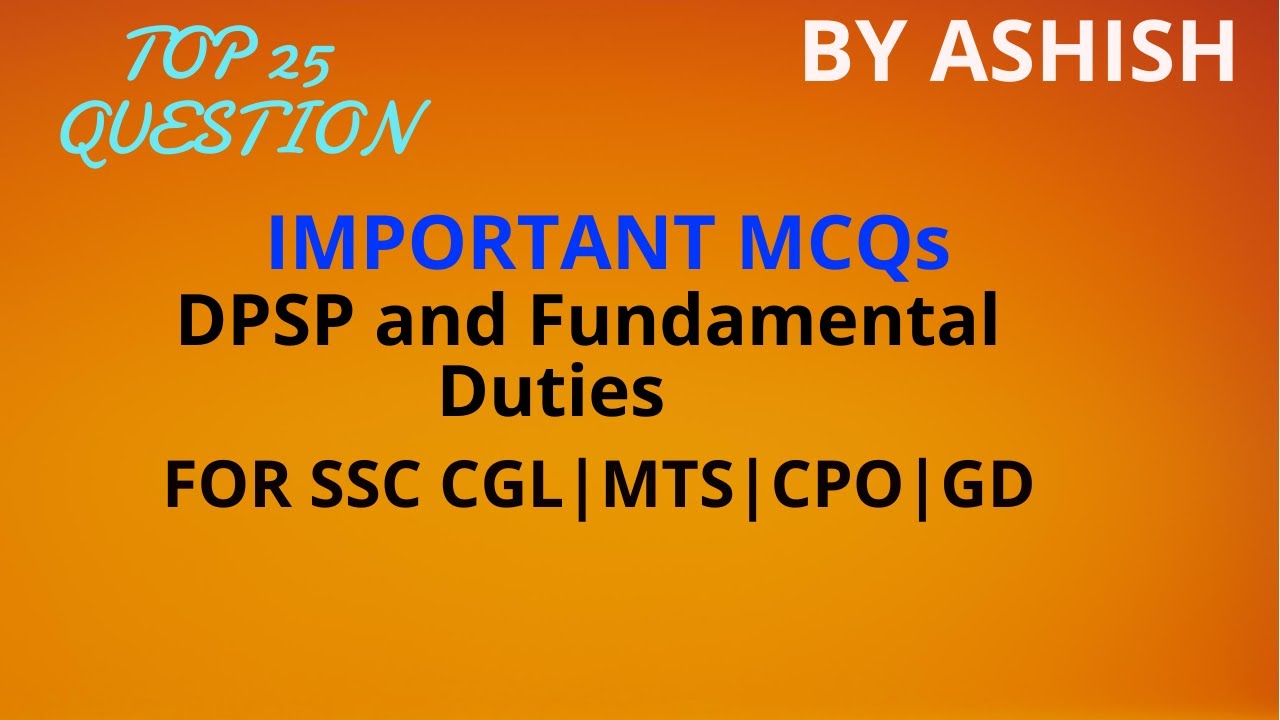 TOP 25 QUESTION

BY ASHISH

IMPORTANT MCQs

DPSP and Fundamental Duties

FOR SSC CGL|MTS|CPO|GD